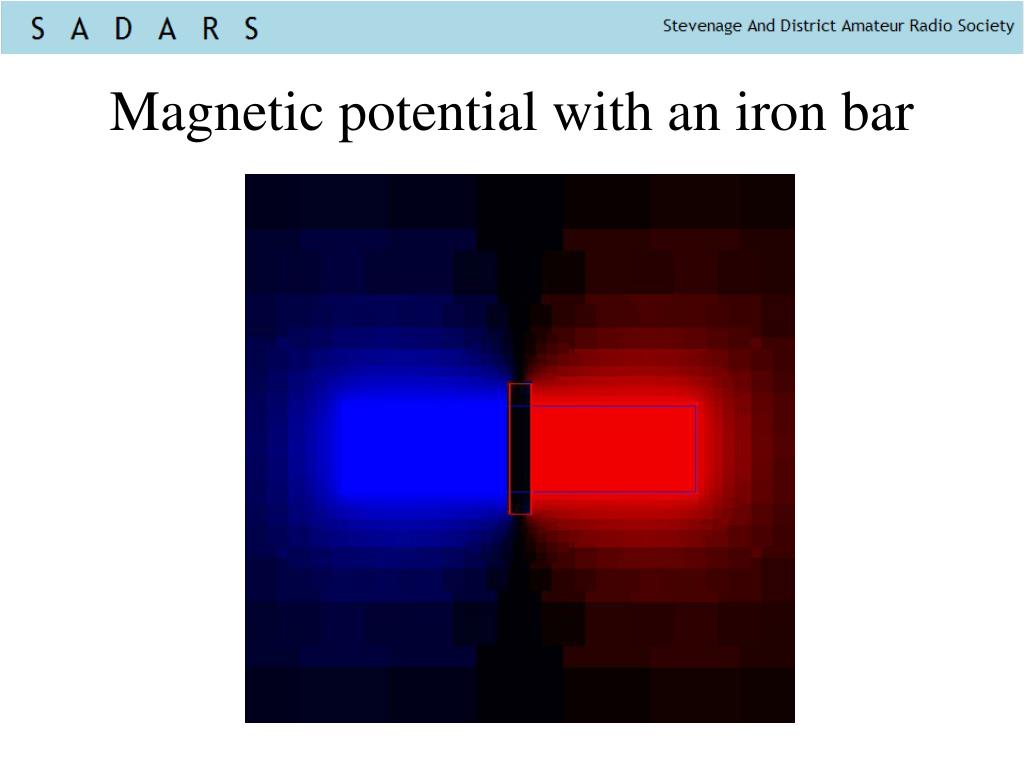 S A D A R S

Stevenage And District Amateur Radio Society

Magnetic potential with an iron bar